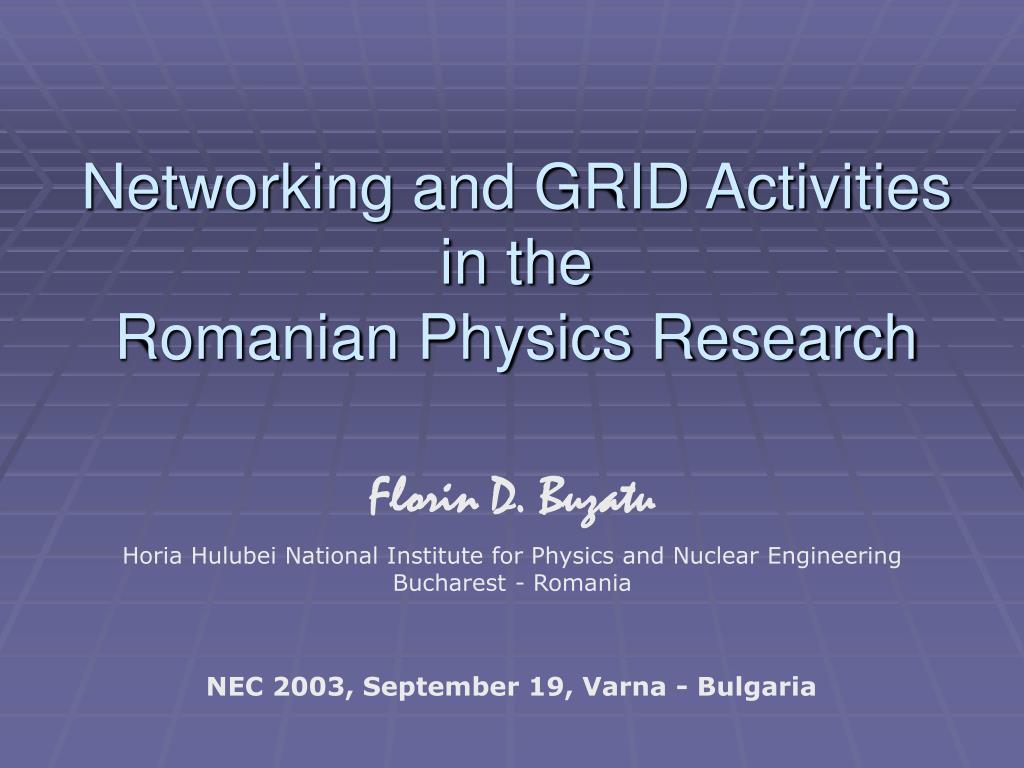 Networking and GRID Activities in the Romanian Physics Research

Florin D. Buzatu

Horia Hulubei National Institute for Physics and Nuclear Engineering
Bucharest - Romania

NEC 2003, September 19, Varna - Bulgaria